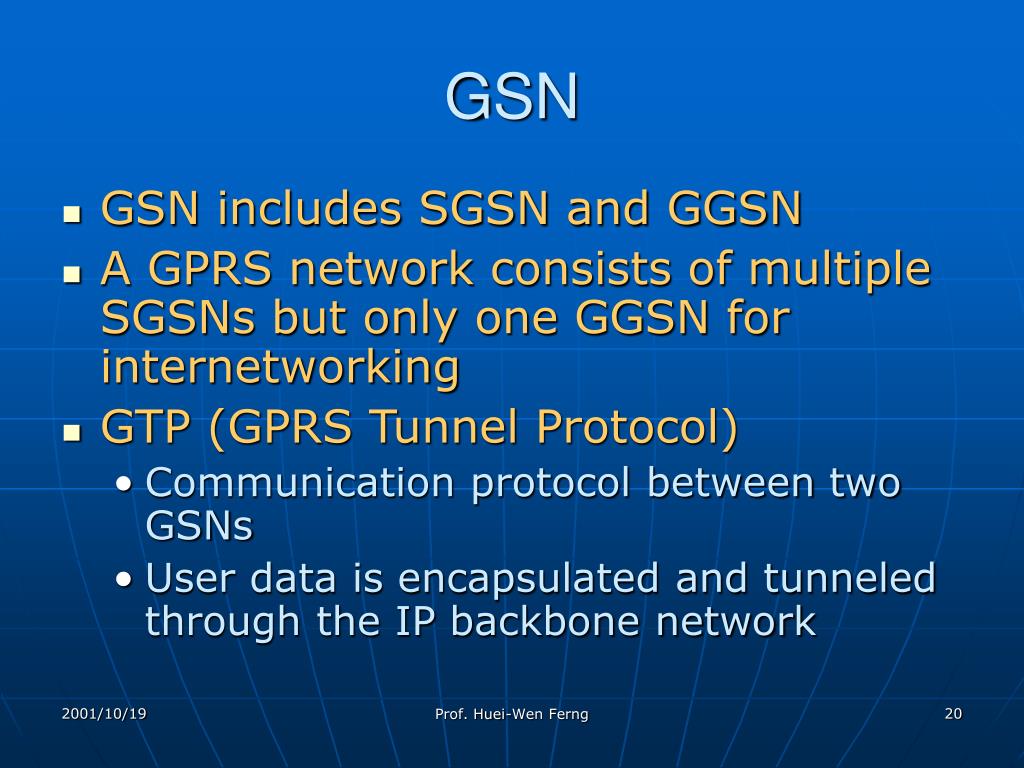 GSN

- GSN includes SGSN and GGSN
- A GPRS network consists of multiple SGSNs but only one GGSN for internetworking
- GTP (GPRS Tunnel Protocol)
  - Communication protocol between two GSNs
  - User data is encapsulated and tunneled through the IP backbone network

2001/10/19

Prof. Huei-Wen Ferng

20